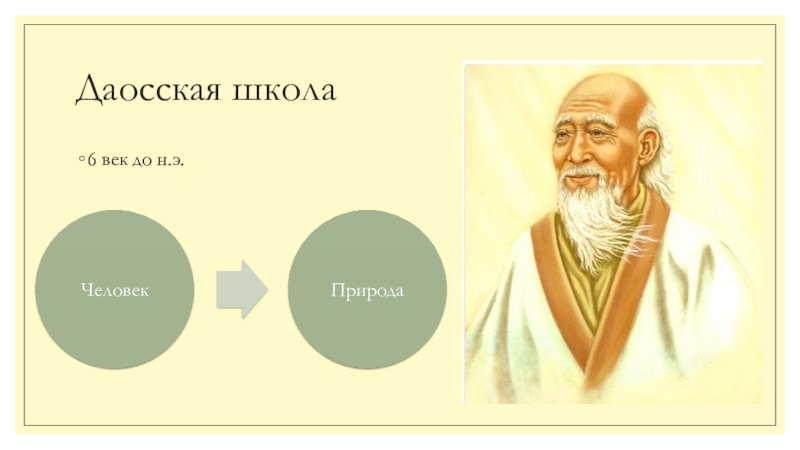 Даосская школа

◦6 век до н.э.

Человек

Природа